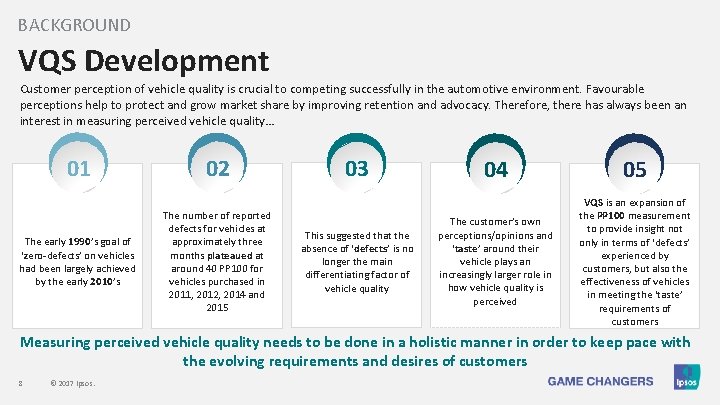 BACKGROUND

VQS Development

Customer perception of vehicle quality is crucial to competing successfully in the automotive environment. Favourable perceptions help to protect and grow market share by improving retention and advocacy. Therefore, there has always been an interest in measuring perceived vehicle quality…

01

The early 1990's goal of 'zero-defects' on vehicles had been largely achieved by the early 2010's

02

The number of reported defects for vehicles at approximately three months plateaued at around 40 PP100 for vehicles purchased in 2011, 2012, 2014 and 2015

03

This suggested that the absence of 'defects' is no longer the main differentiating factor of vehicle quality

04

The customer's own perceptions/opinions and 'taste' around their vehicle plays an increasingly larger role in how vehicle quality is perceived

05

VQS is an expansion of the PP100 measurement to provide insight not only in terms of 'defects' experienced by customers, but also the effectiveness of vehicles in meeting the 'taste' requirements of customers

Measuring perceived vehicle quality needs to be done in a holistic manner in order to keep pace with the evolving requirements and desires of customers

8 © 2017 Ipsos.

GAME CHANGERS

Ipsos